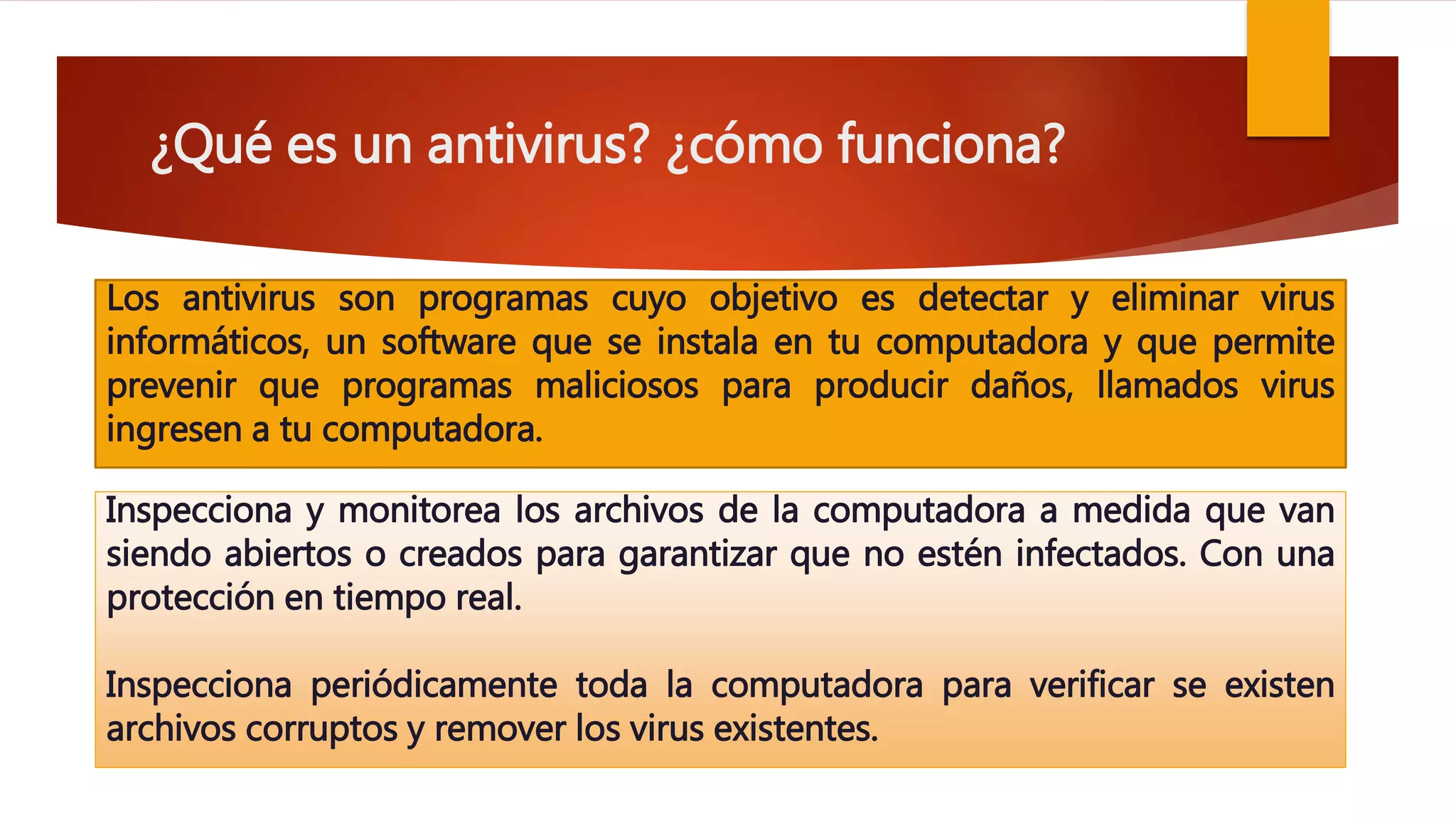 ¿Qué es un antivirus? ¿cómo funciona?

Los antivirus son programas cuyo objetivo es detectar y eliminar virus informáticos, un software que se instala en tu computadora y que permite prevenir que programas maliciosos para producir daños, llamados virus ingresen a tu computadora.

Inspecciona y monitorea los archivos de la computadora a medida que van siendo abiertos o creados para garantizar que no estén infectados. Con una protección en tiempo real.

Inspecciona periódicamente toda la computadora para verificar se existen archivos corruptos y remover los virus existentes.